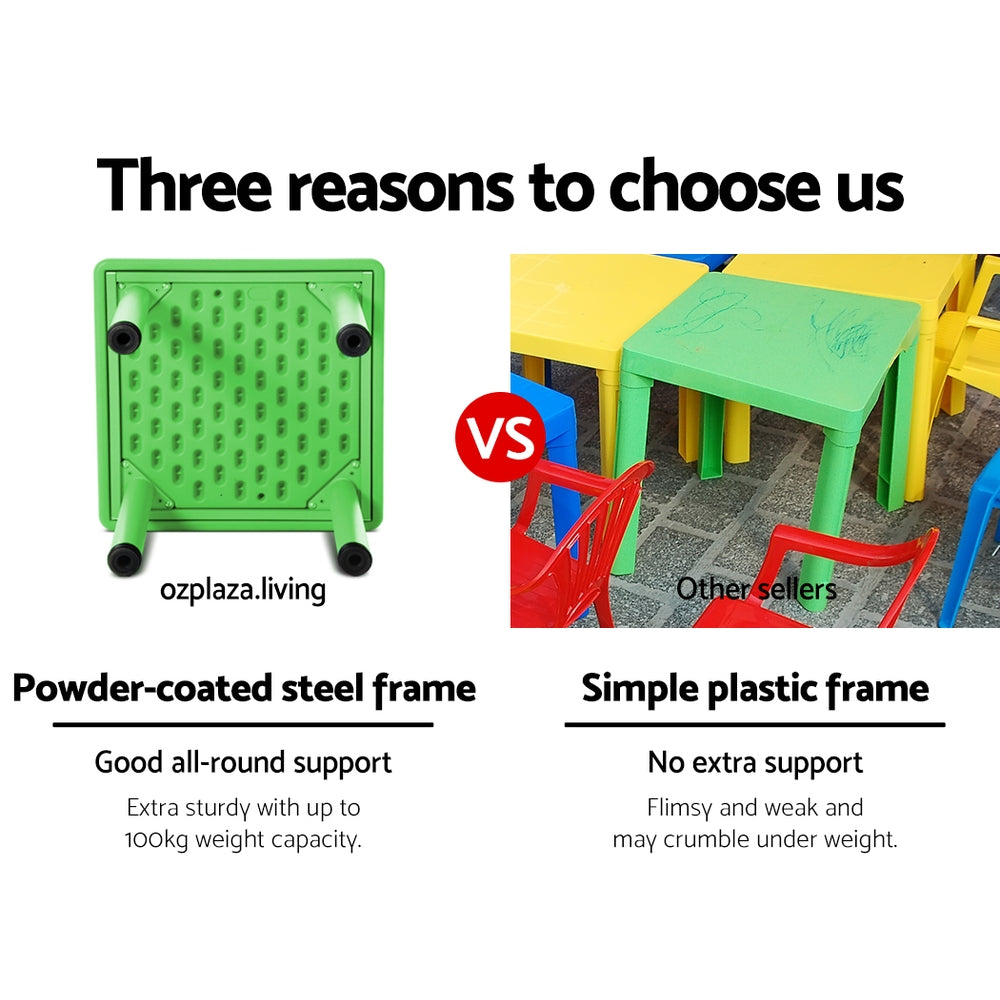 Three reasons to choose us

ozplaza.living

VS

Other sellers

Powder-coated steel frame

Good all-round support

Extra sturdy with up to 100kg weight capacity.

Simple plastic frame

No extra support

Flimsy and weak and may crumble under weight.